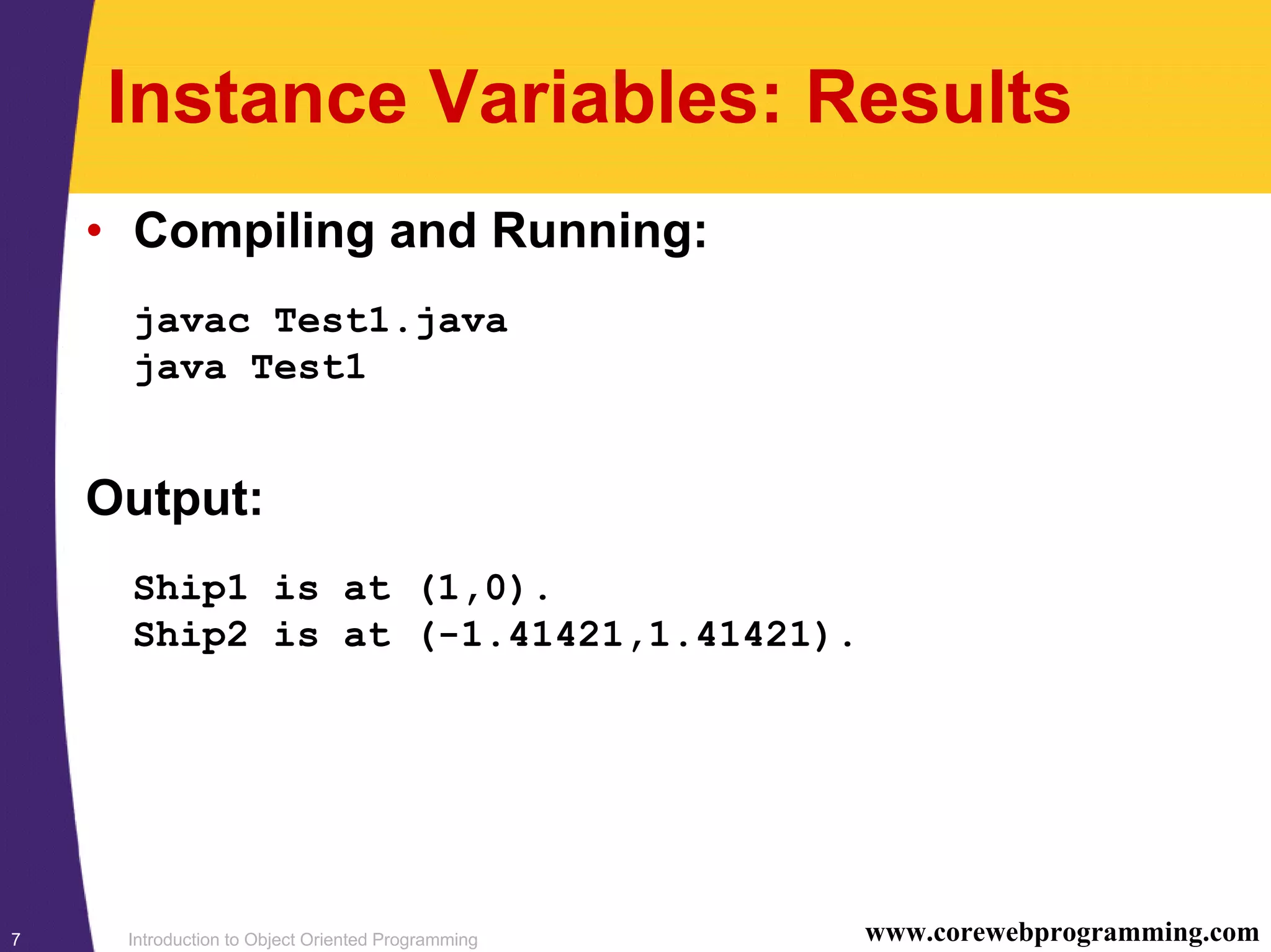 Instance Variables: Results

• Compiling and Running:

javac Test1.java
java Test1

Output:

Ship1 is at (1,0).
Ship2 is at (-1.41421,1.41421).

7 Introduction to Object Oriented Programming www.corewebprogramming.com